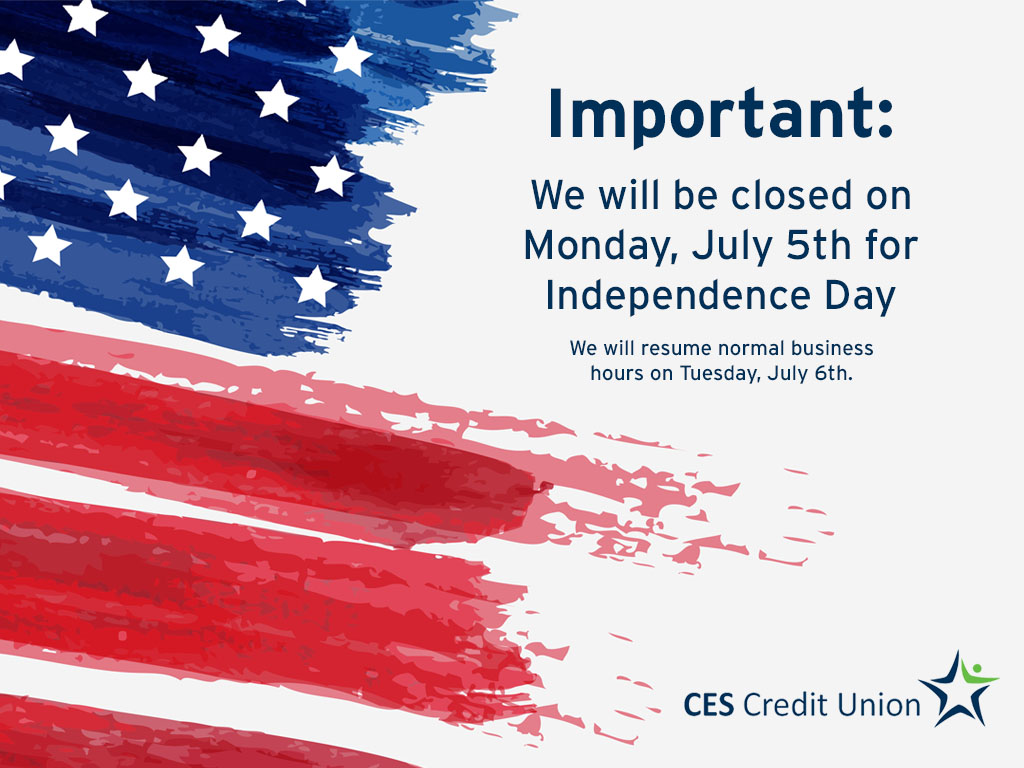 Important:

We will be closed on Monday, July 5th for Independence Day

We will resume normal business hours on Tuesday, July 6th.

CES Credit Union